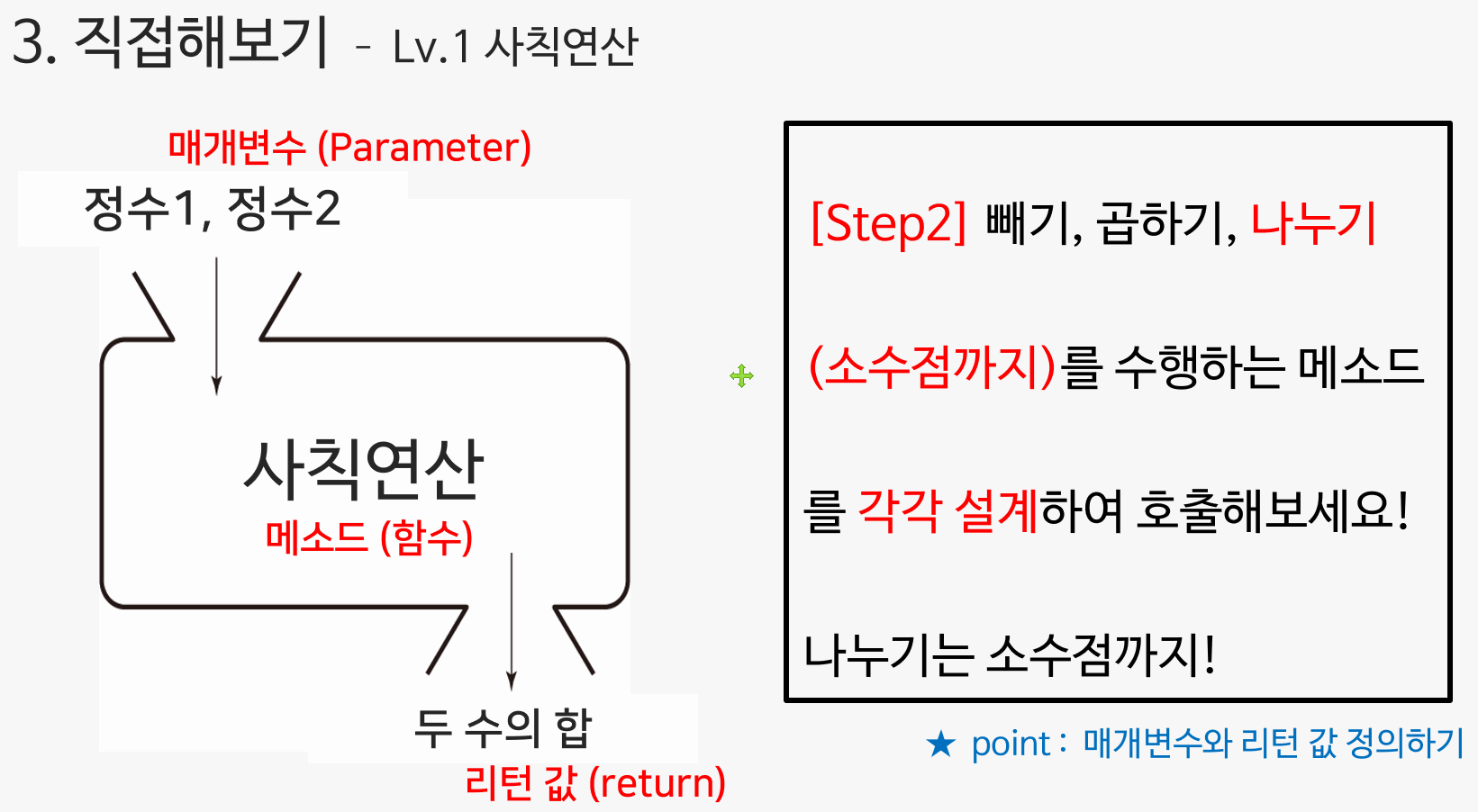 3. 직접해보기 - Lv.1 사칙연산

매개변수 (Parameter)

정수1, 정수2

사칙연산

메소드 (함수)

두 수의 합

리턴 값 (return)

[Step2] 빼기, 곱하기, 나누기 (소수점까지)를 수행하는 메소드를 각각 설계하여 호출해보세요!

나누기는 소수점까지!

★ point : 매개변수와 리턴 값 정의하기